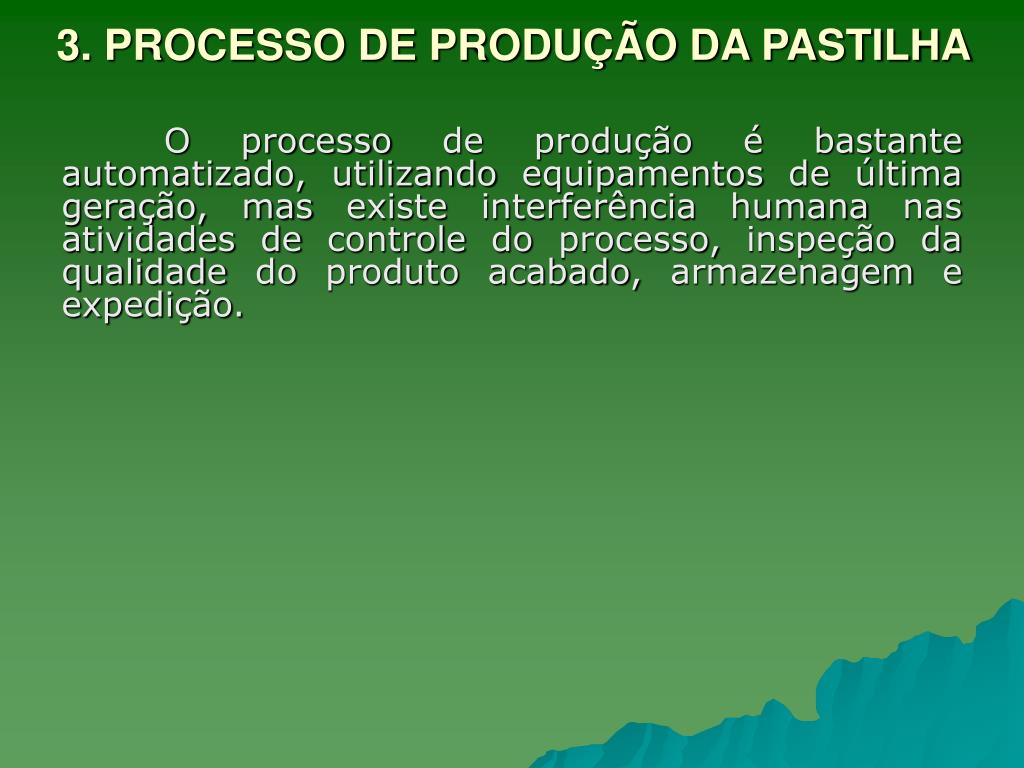 3. PROCESSO DE PRODUÇÃO DA PASTILHA

O processo de produção é bastante automatizado, utilizando equipamentos de última geração, mas existe interferência humana nas atividades de controle do processo, inspeção da qualidade do produto acabado, armazenagem e expedição.